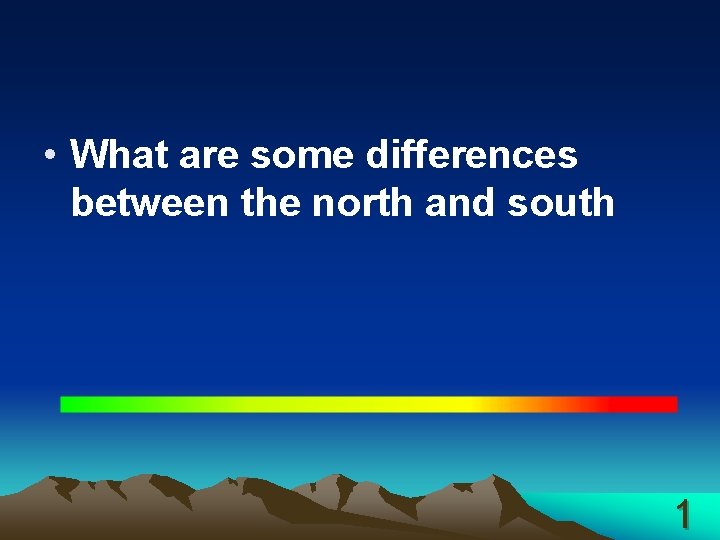 • What are some differences between the north and south

1